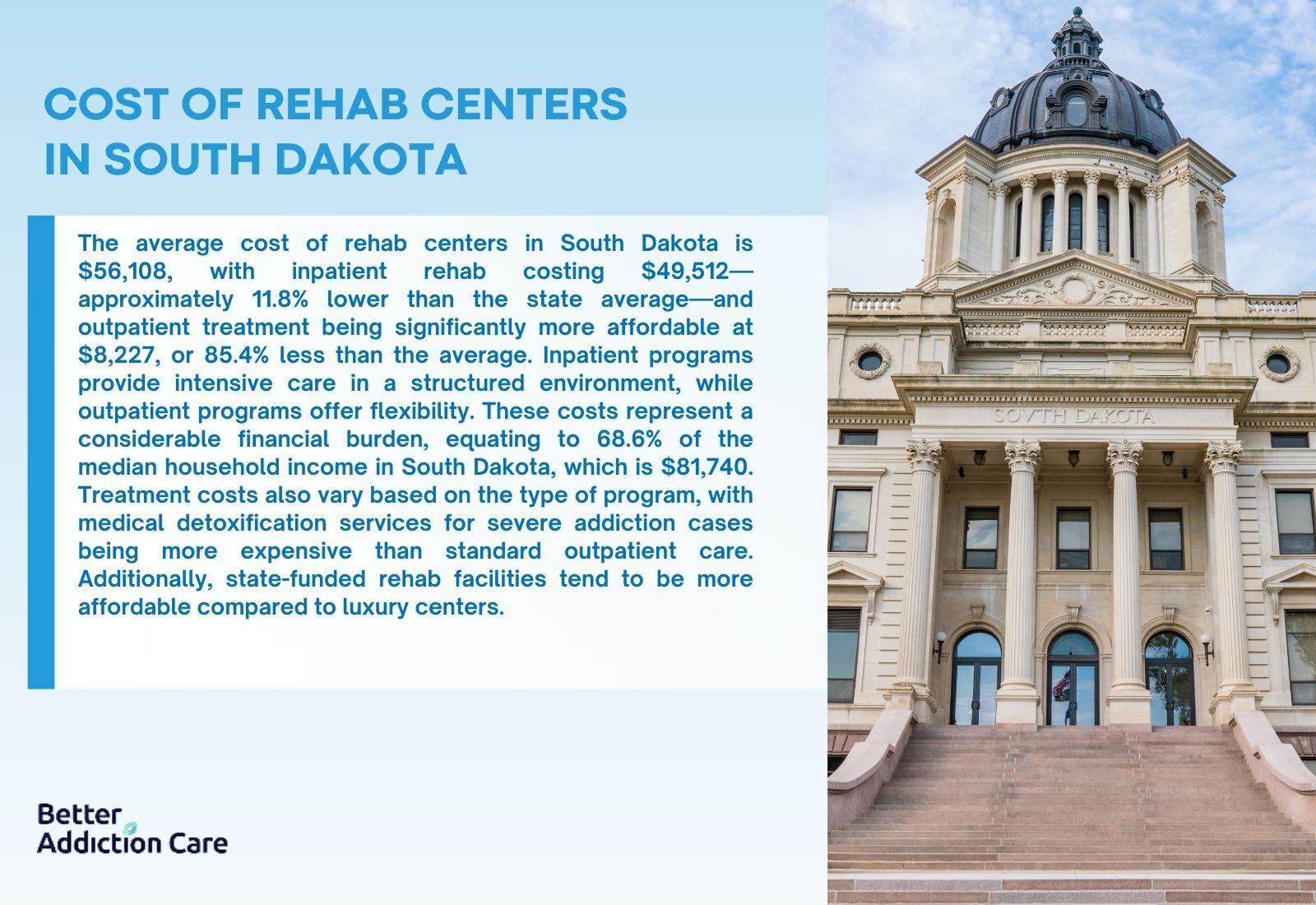 COST OF REHAB CENTERS IN SOUTH DAKOTA

The average cost of rehab centers in South Dakota is \$56,108, with inpatient rehab costing \$49,512—approximately 11.8% lower than the state average—and outpatient treatment being significantly more affordable at \$8,227, or 85.4% less than the average. Inpatient programs provide intensive care in a structured environment, while outpatient programs offer flexibility. These costs represent a considerable financial burden, equating to 68.6% of the median household income in South Dakota, which is \$81,740. Treatment costs also vary based on the type of program, with medical detoxification services for severe addiction cases being more expensive than standard outpatient care. Additionally, state-funded rehab facilities tend to be more affordable compared to luxury centers.

SOUTH DAKOTA

Better Addiction Care